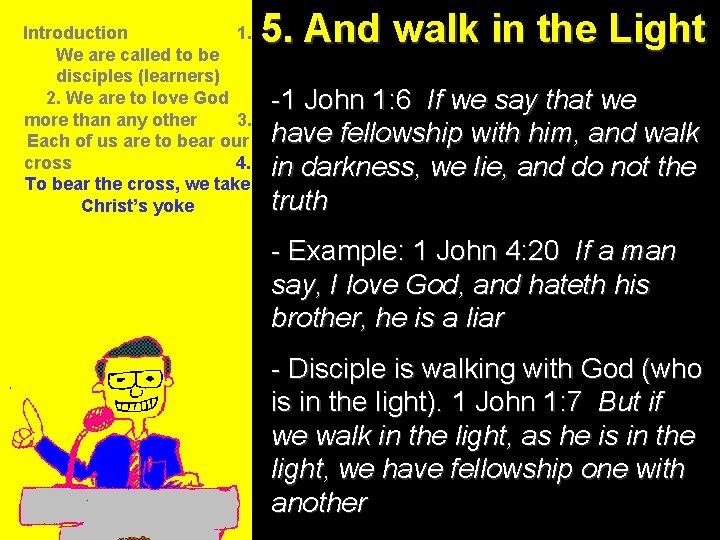 Introduction 1. We are called to be disciples (learners) 2. We are to love God more than any other 3. Each of us are to bear our cross 4. To bear the cross, we take Christ's yoke

5. And walk in the Light

-1 John 1:6 If we say that we have fellowship with him, and walk in darkness, we lie, and do not the truth

- Example: 1 John 4:20 If a man say, I love God, and hateth his brother, he is a liar

- Disciple is walking with God (who is in the light). 1 John 1:7 But if we walk in the light, as he is in the light, we have fellowship one with another